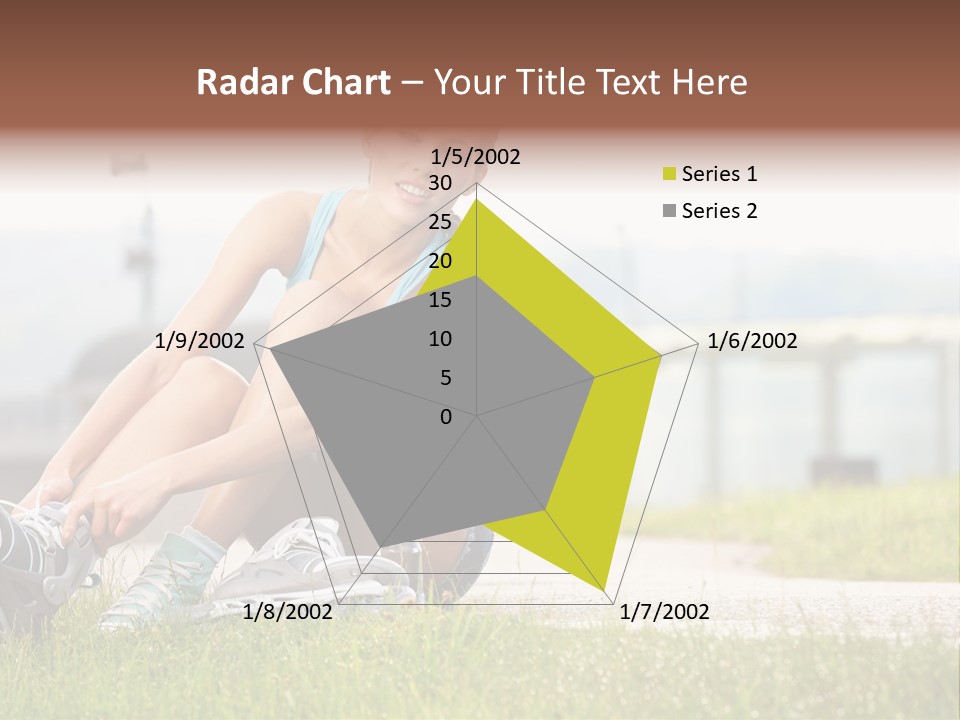 Radar Chart – Your Title Text Here

1/5/2002
30
25
20
15
10
5
0
1/6/2002
1/7/2002
1/8/2002
1/9/2002

Series 1
Series 2